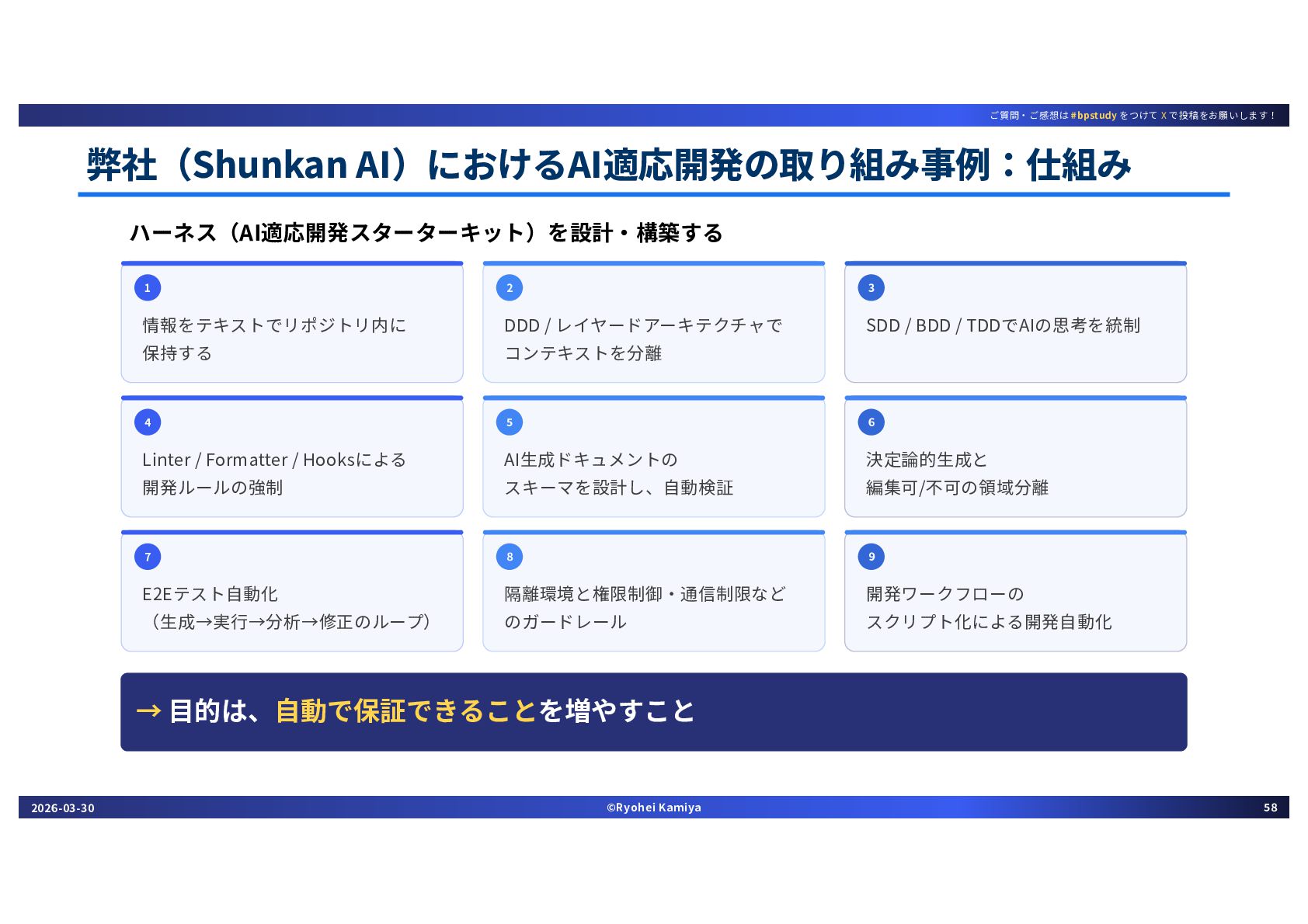 ご質問・ご感想は #bpstudy をつけて X で投稿をお願いします！

弊社（Shunkan AI）におけるAI適応開発の取り組み事例：仕組み

ハーネス（AI適応開発スターターキット）を設計・構築する

1
情報をテキストでリポジトリ内に保持する

2
DDD / レイヤードアーキテクチャでコンテキストを分離

3
SDD / BDD / TDDでAIの思考を統制

4
Linter / Formatter / Hooksによる開発ルールの強制

5
AI生成ドキュメントのスキーマを設計し、自動検証

6
決定論的生成と編集可/不可の領域分離

7
E2Eテスト自動化（生成→実行→分析→修正のループ）

8
隔離環境と権限制御・通信制限などのガードレール

9
開発ワークフローのスクリプト化による開発自動化

→ 目的は、自動で保証できることを増やすこと

2026-03-30
©Ryohei Kamiya
58